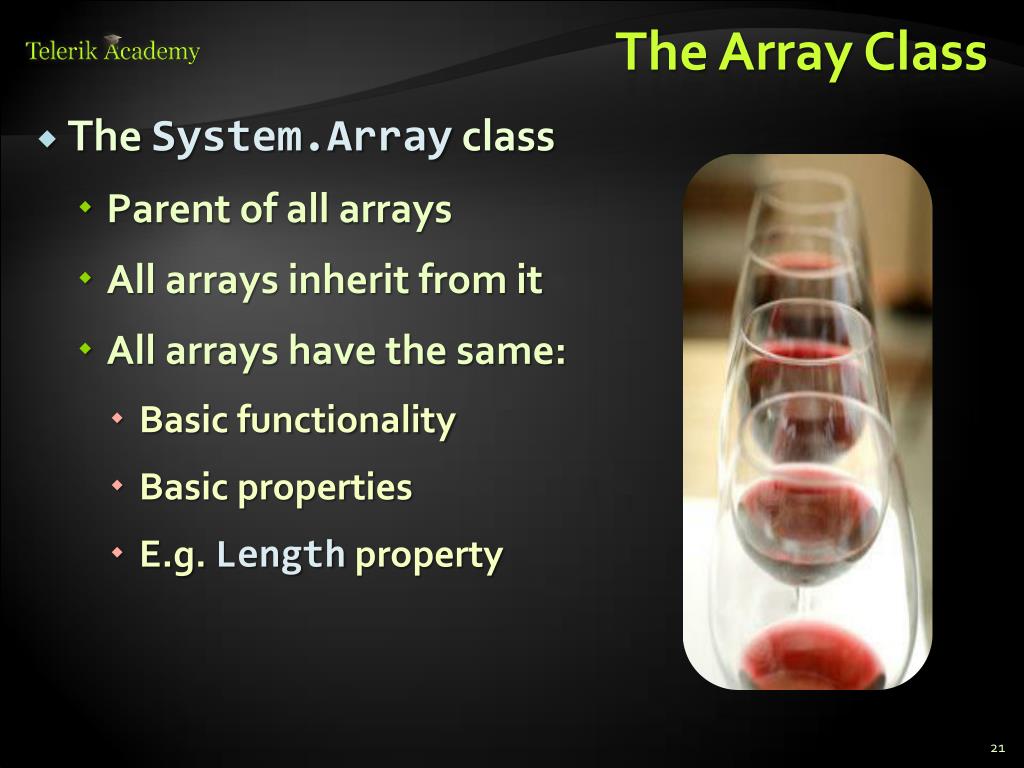 Telerik Academy

The Array Class

The System.Array class

Parent of all arrays

All arrays inherit from it

All arrays have the same:

Basic functionality

Basic properties

E.g. Length property

21